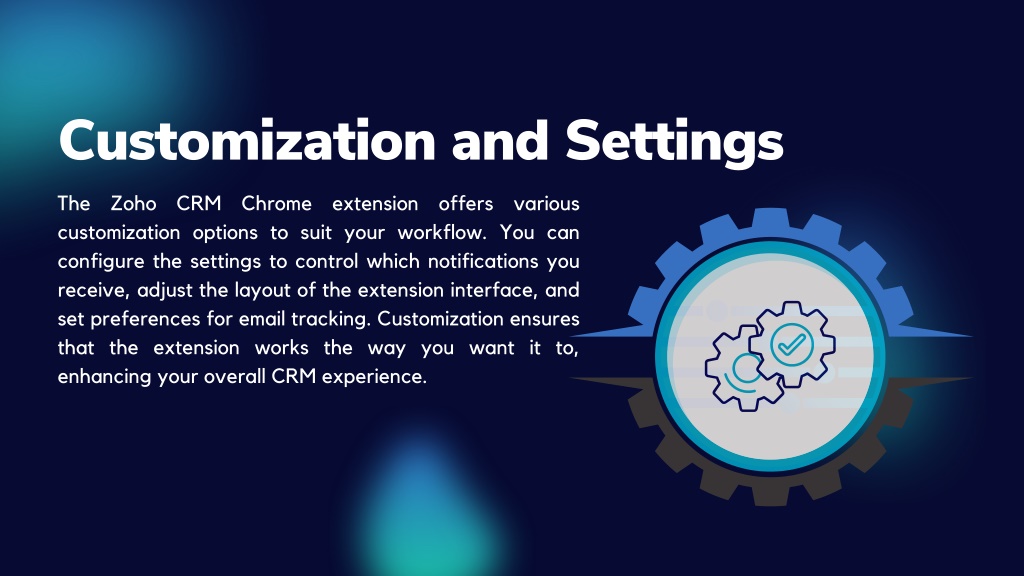 Customization and Settings

The Zoho CRM Chrome extension offers various customization options to suit your workflow. You can configure the settings to control which notifications you receive, adjust the layout of the extension interface, and set preferences for email tracking. Customization ensures that the extension works the way you want it to, enhancing your overall CRM experience.